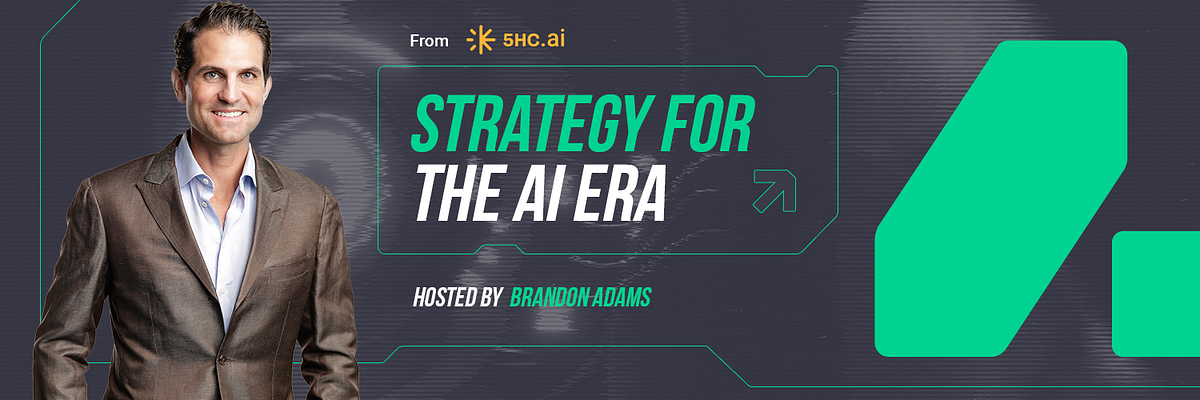 From 5HC.ai

STRATEGY FOR THE AI ERA

HOSTED BY BRANDON ADAMS